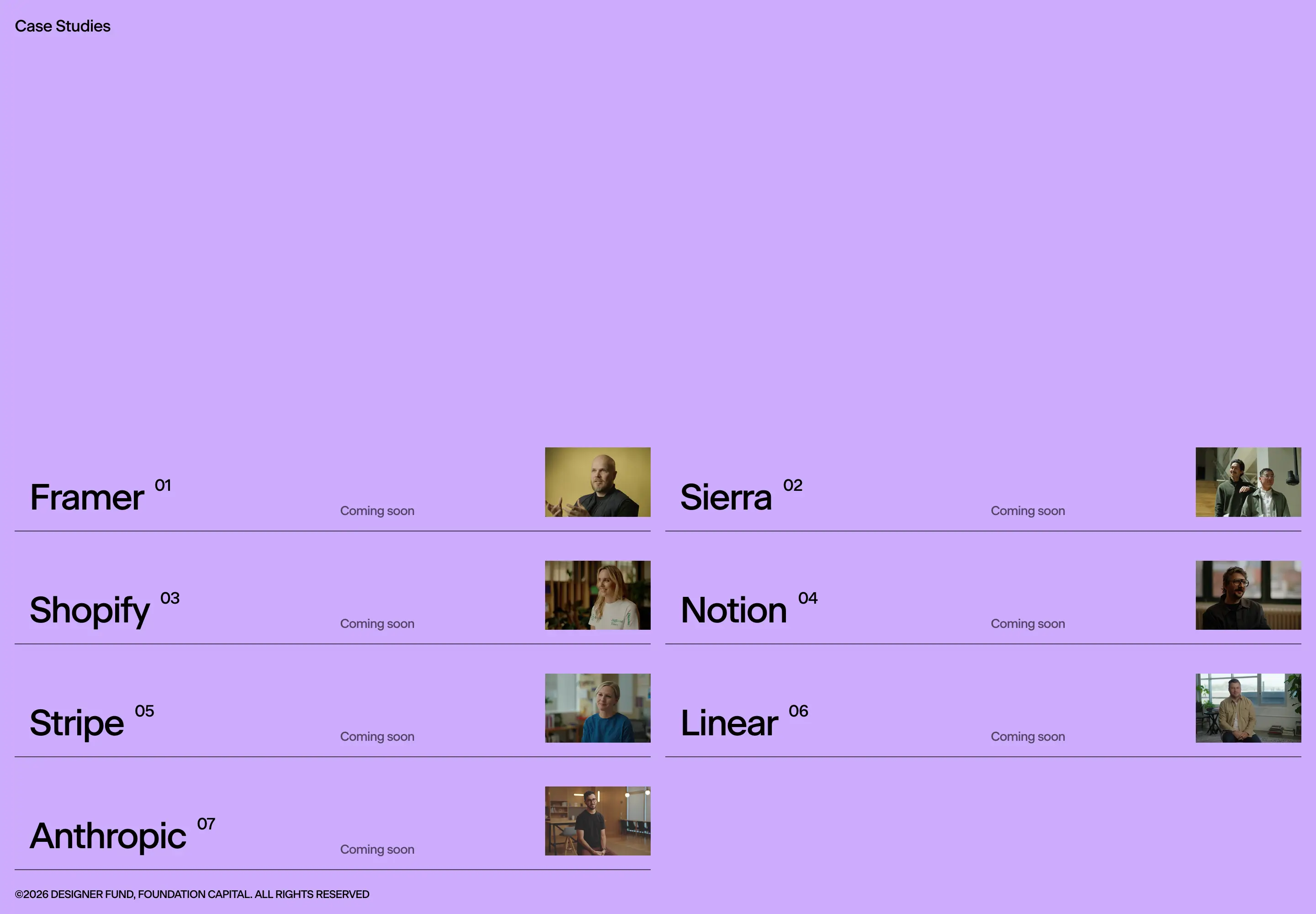 Case Studies

Framer 01
Coming soon

Sierra 02
Coming soon

Shopify 03
Coming soon

Notion 04
Coming soon

Stripe 05
Coming soon

Linear 06
Coming soon

Anthropic 07
Coming soon

©2026 DESIGNER FUND, FOUNDATION CAPITAL. ALL RIGHTS RESERVED